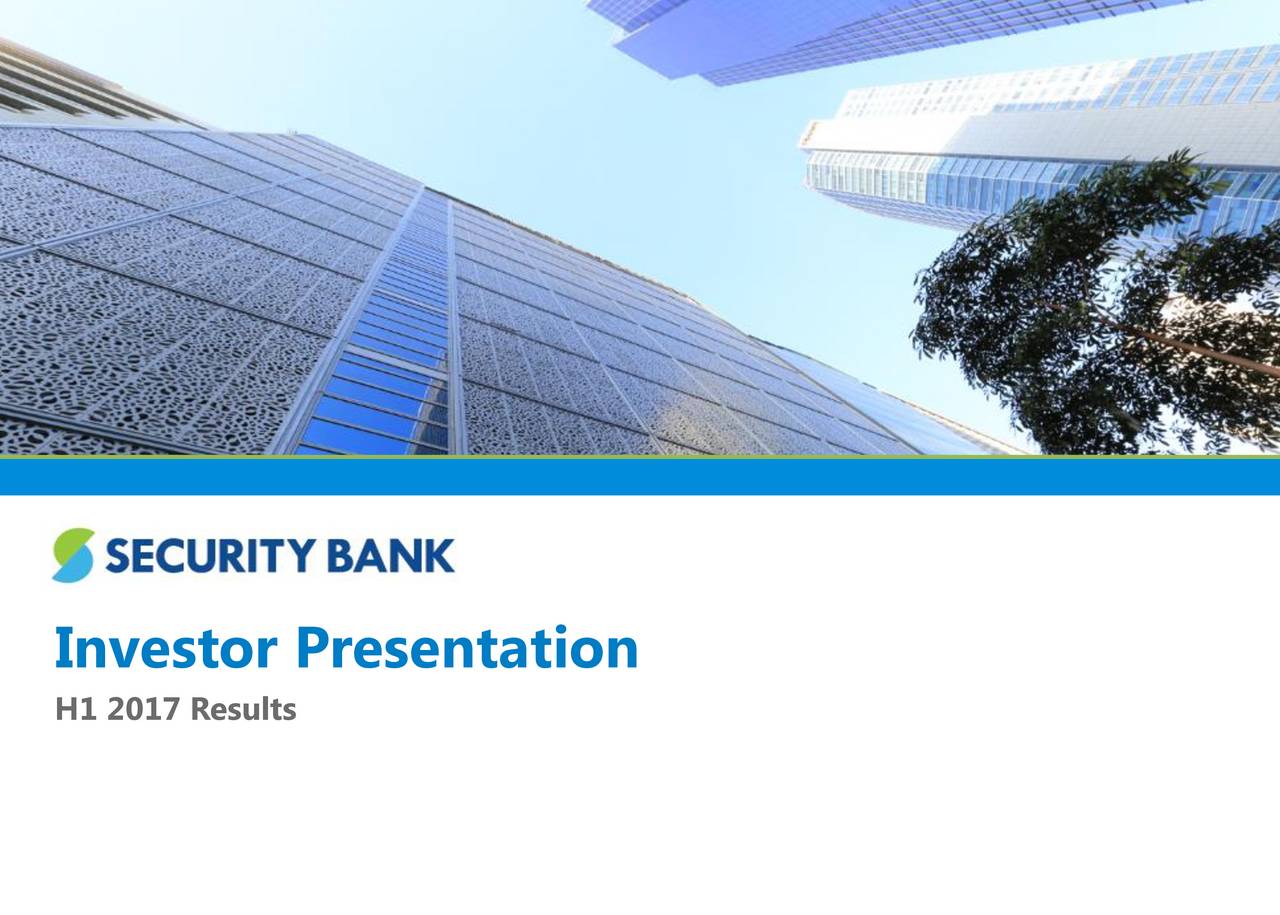 SECURITY BANK

Investor Presentation

H1 2017 Results